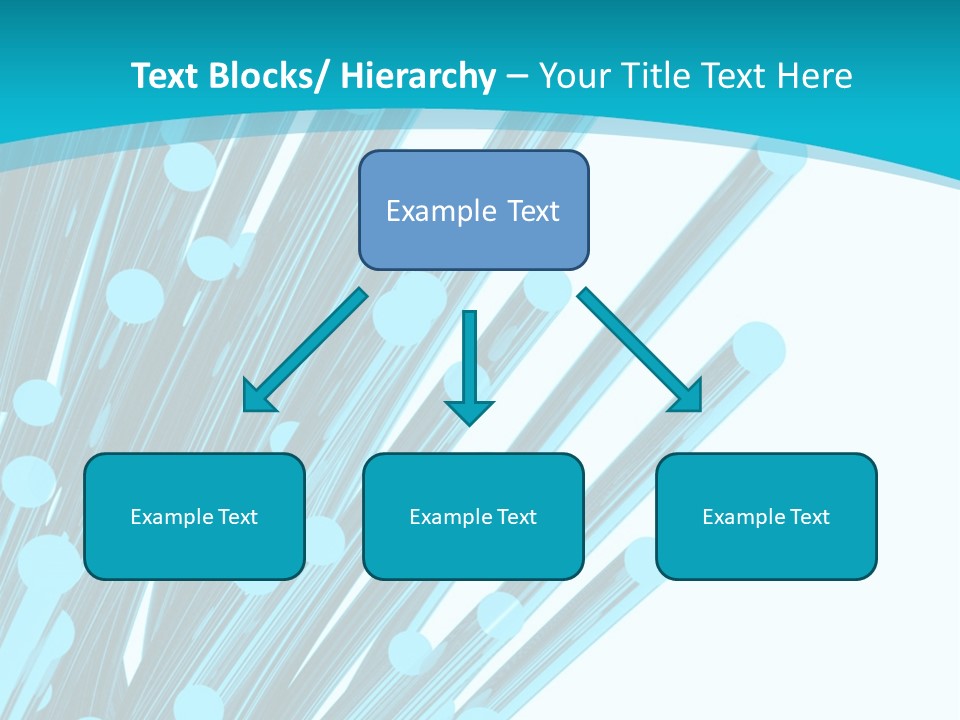 Text Blocks/ Hierarchy – Your Title Text Here

Example Text

Example Text

Example Text

Example Text